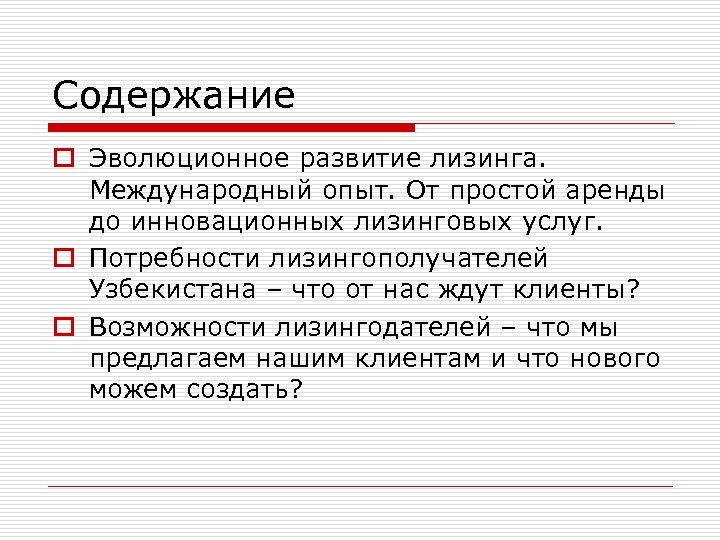 Содержание

Эволюционное развитие лизинга. Международный опыт. От простой аренды до инновационных лизинговых услуг.

Потребности лизингополучателей Узбекистана – что от нас ждут клиенты?

Возможности лизингодателей – что мы предлагаем нашим клиентам и что нового можем создать?